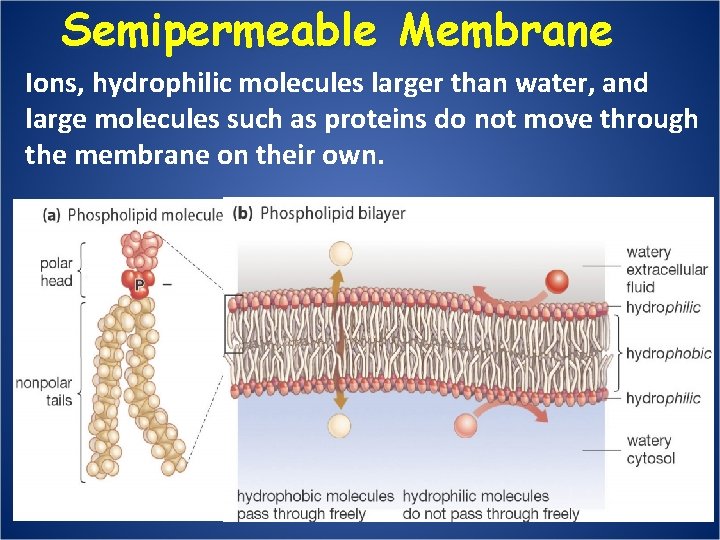 Semipermeable Membrane

Ions, hydrophilic molecules larger than water, and large molecules such as proteins do not move through the membrane on their own.

(a) Phospholipid molecule

polar head

P

–

nonpolar tails

(b) Phospholipid bilayer

watery extracellular fluid

hydrophilic

hydrophobic

hydrophilic

watery cytosol

hydrophobic molecules pass through freely

hydrophilic molecules do not pass through freely